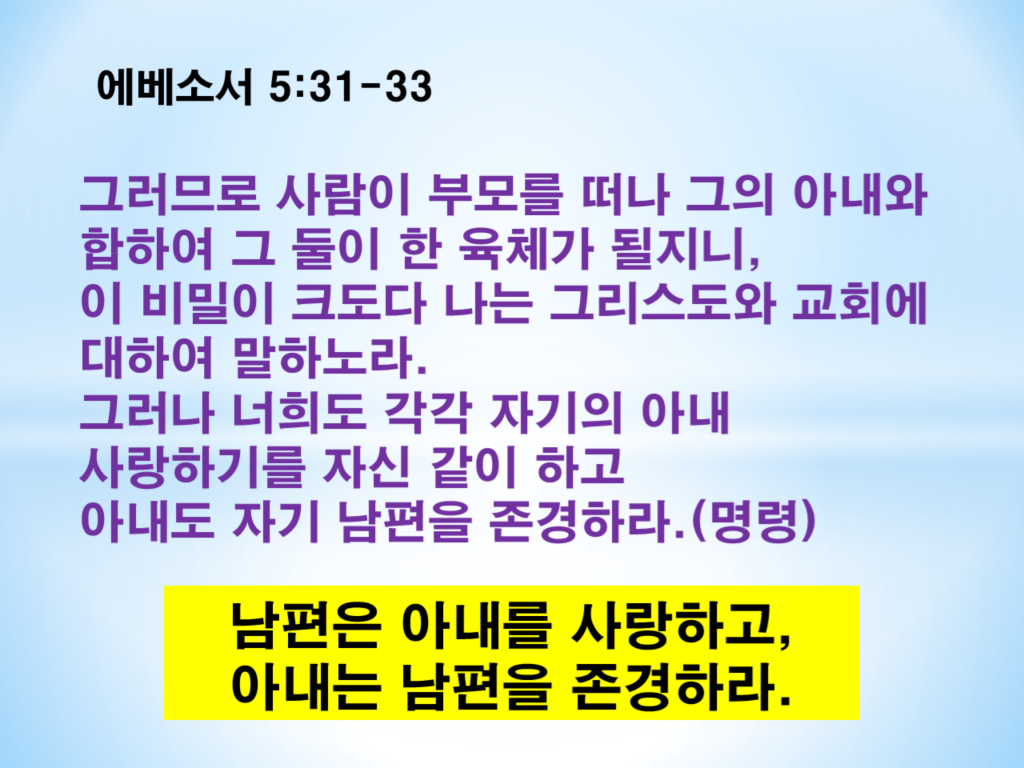 에베소서 5:31-33

그러므로 사람이 부모를 떠나 그의 아내와 합하여 그 둘이 한 육체가 될지니,
이 비밀이 크도다 나는 그리스도와 교회에 대하여 말하노라.
그러나 너희도 각각 자기의 아내 사랑하기를 자신 같이 하고
아내도 자기 남편을 존경하라.(명령)

남편은 아내를 사랑하고,
아내는 남편을 존경하라.